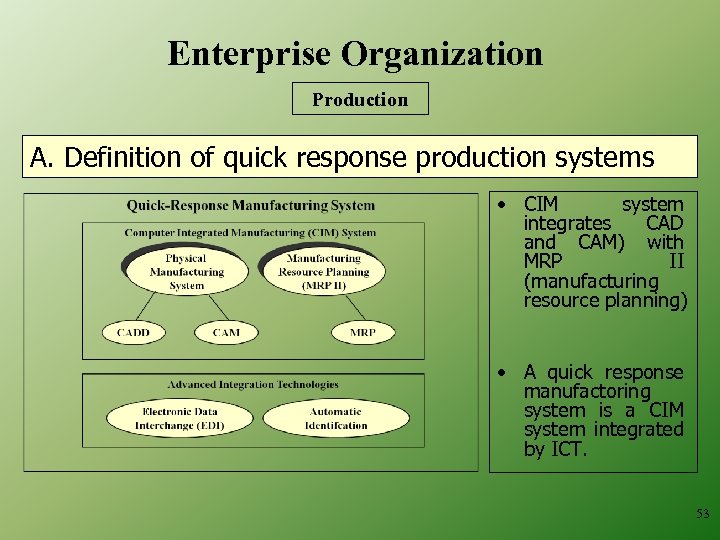 Enterprise Organization

Production

A. Definition of quick response production systems

Quick-Response Manufacturing System

Computer Integrated Manufacturing (CIM) System

Physical Manufacturing System

Manufacturing Resource Planning (MRP II)

CADD

CAM

MRP

Advanced Integration Technologies

Electronic Data Interchange (EDI)

Automatic Identifcation

• CIM system integrates CAD and CAM) with MRP II (manufacturing resource planning)

• A quick response manufactoring system is a CIM system integrated by ICT.

53